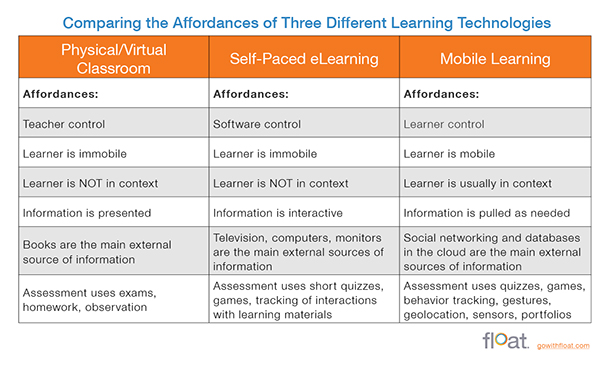 Comparing the Affordances of Three Different Learning Technologies

| Physical/Virtual Classroom | Self-Paced eLearning | Mobile Learning |
|---|---|---|
| **Affordances:** | **Affordances:** | **Affordances:** |
| Teacher control | Software control | Learner control |
| Learner is immobile | Learner is immobile | Learner is mobile |
| Learner is NOT in context | Learner is NOT in context | Learner is usually in context |
| Information is presented | Information is interactive | Information is pulled as needed |
| Books are the main external source of information | Television, computers, monitors are the main external sources of information | Social networking and databases in the cloud are the main external sources of information |
| Assessment uses exams, homework, observation | Assessment uses short quizzes, games, tracking of interactions with learning materials | Assessment uses quizzes, games, behavior tracking, gestures, geolocation, sensors, portfolios |

float. gowithfloat.com